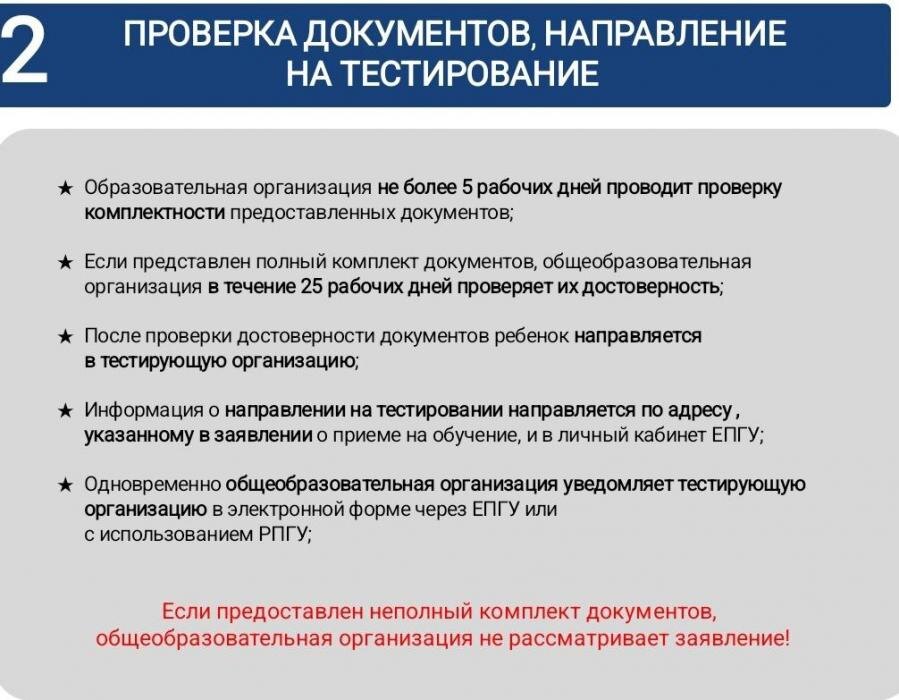 2 ПРОВЕРКА ДОКУМЕНТОВ, НАПРАВЛЕНИЕ НА ТЕСТИРОВАНИЕ

★ Образовательная организация не более 5 рабочих дней проводит проверку комплектности предоставленных документов;

★ Если представлен полный комплект документов, общеобразовательная организация в течение 25 рабочих дней проверяет их достоверность;

★ После проверки достоверности документов ребенок направляется в тестирующую организацию;

★ Информация о направлении на тестировании направляется по адресу , указанному в заявлении о приеме на обучение, и в личный кабинет ЕПГУ;

★ Одновременно общеобразовательная организация уведомляет тестирующую организацию в электронной форме через ЕПГУ или с использованием РПГУ;

Если предоставлен неполный комплект документов, общеобразовательная организация не рассматривает заявление!